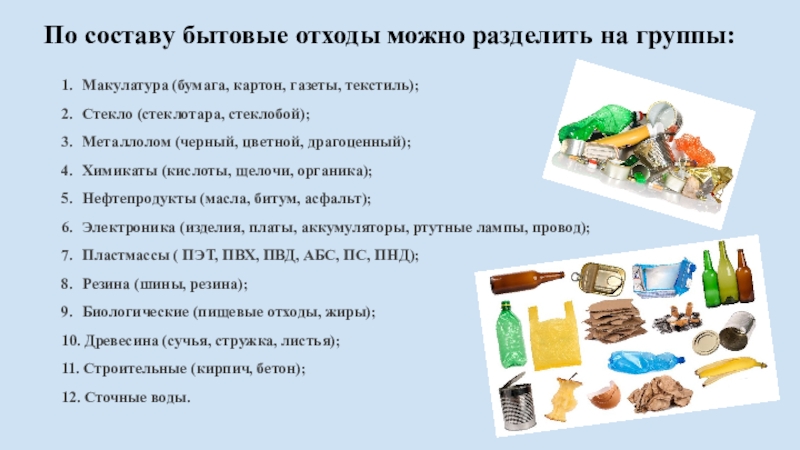 По составу бытовые отходы можно разделить на группы:

1. Макулатура (бумага, картон, газеты, текстиль);
2. Стекло (стеклотара, стеклобой);
3. Металлолом (черный, цветной, драгоценный);
4. Химикаты (кислоты, щелочи, органика);
5. Нефтепродукты (масла, битум, асфальт);
6. Электроника (изделия, платы, аккумуляторы, ртутные лампы, провод);
7. Пластмассы ( ПЭТ, ПВХ, ПВД, АБС, ПС, ПНД);
8. Резина (шины, резина);
9. Биологические (пищевые отходы, жиры);
10. Древесина (сучья, стружка, листья);
11. Строительные (кирпич, бетон);
12. Сточные воды.